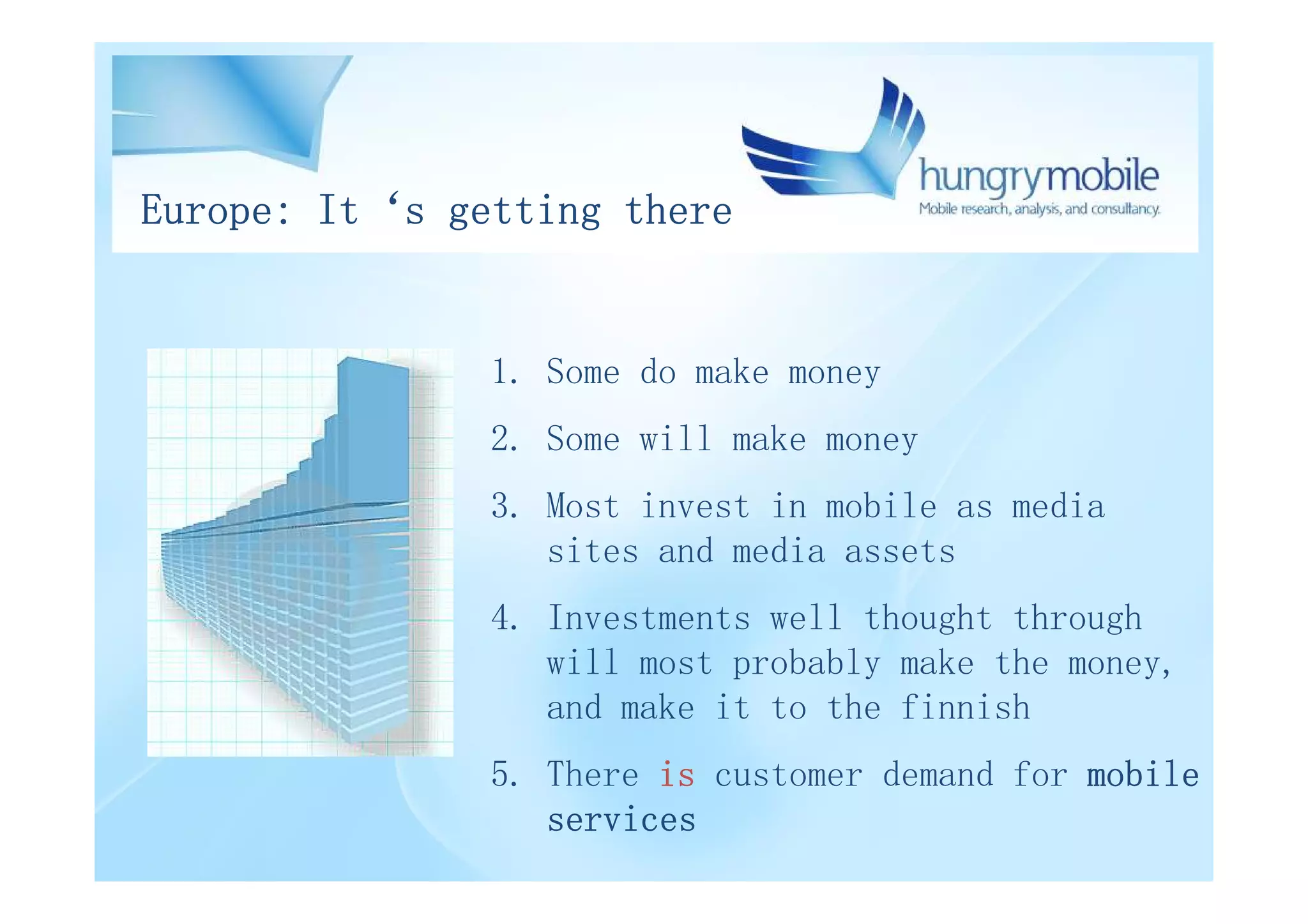 Europe: It ‘s getting there

hungrymobile
Mobile research, analysis, and consultancy.

1. Some do make money
2. Some will make money
3. Most invest in mobile as media sites and media assets
4. Investments well thought through will most probably make the money, and make it to the finnish
5. There is customer demand for mobile services